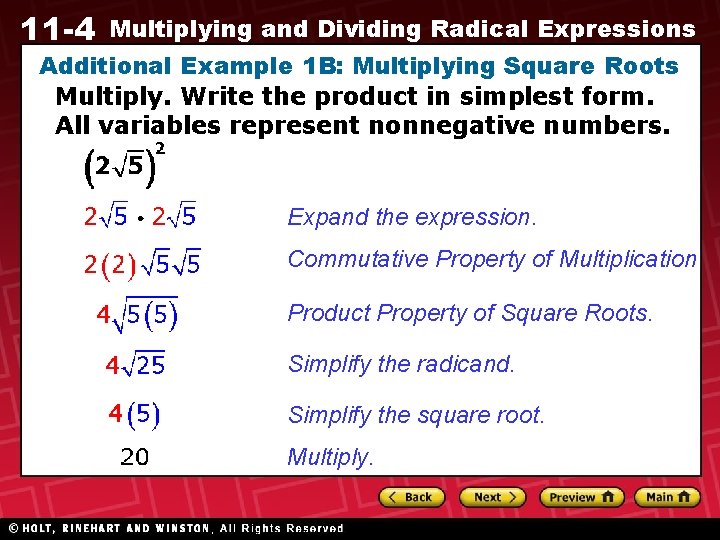 11-4 Multiplying and Dividing Radical Expressions

Additional Example 1B: Multiplying Square Roots

Multiply. Write the product in simplest form. All variables represent nonnegative numbers.

$\left(2\sqrt{5}\right)^2$

$2\sqrt{5} \cdot 2\sqrt{5}$ Expand the expression.

$2(2)\sqrt{5}\sqrt{5}$ Commutative Property of Multiplication

$4\sqrt{5(5)}$ Product Property of Square Roots.

$4\sqrt{25}$ Simplify the radicand.

$4(5)$ Simplify the square root.

$20$ Multiply.

Back Next Preview Main

© HOLT, RINEHART AND WINSTON, All Rights Reserved